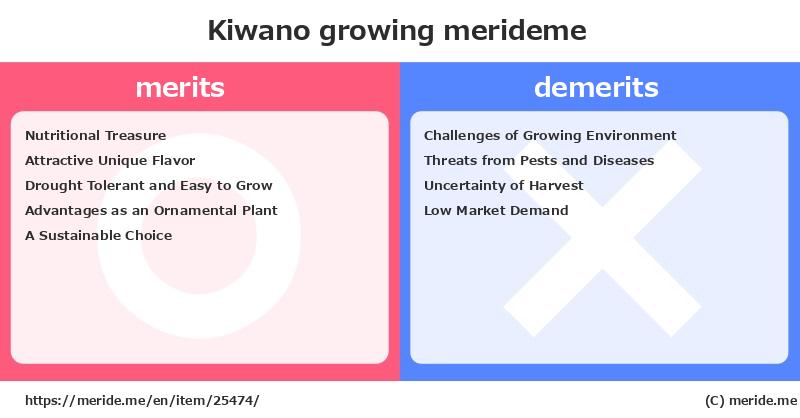 Kiwano growing merideme

merits

Nutritional Treasure
Attractive Unique Flavor
Drought Tolerant and Easy to Grow
Advantages as an Ornamental Plant
A Sustainable Choice

demerits

Challenges of Growing Environment
Threats from Pests and Diseases
Uncertainty of Harvest
Low Market Demand

https://meride.me/en/item/25474/

(C) meride.me